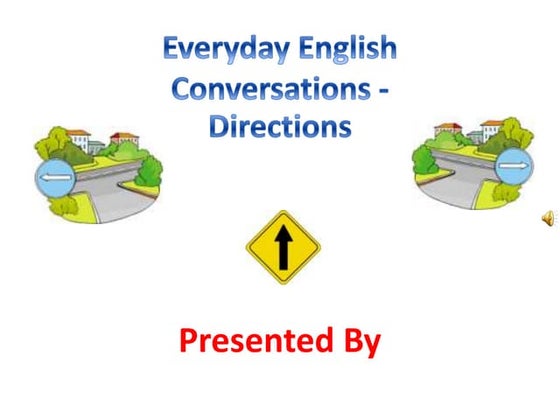 Everyday English Conversations - Directions

Presented By